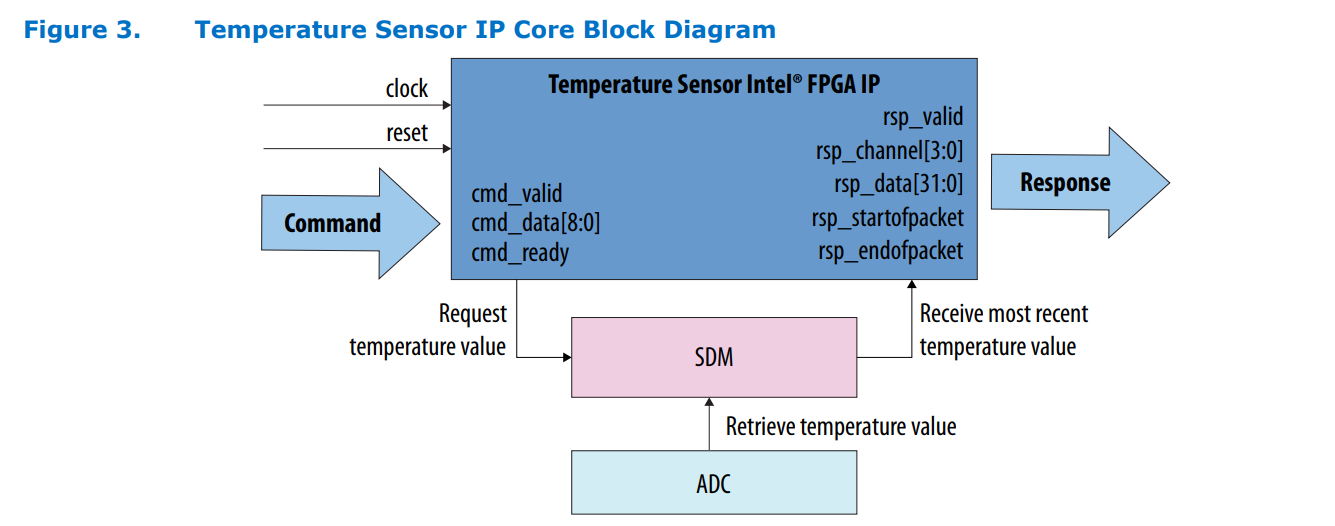 Figure 3. Temperature Sensor IP Core Block Diagram

clock

reset

Command

Temperature Sensor Intel® FPGA IP

cmd_valid
cmd_data[8:0]
cmd_ready

rsp_valid
rsp_channel[3:0]
rsp_data[31:0]
rsp_startofpacket
rsp_endofpacket

Response

Request temperature value

SDM

Receive most recent temperature value

Retrieve temperature value

ADC